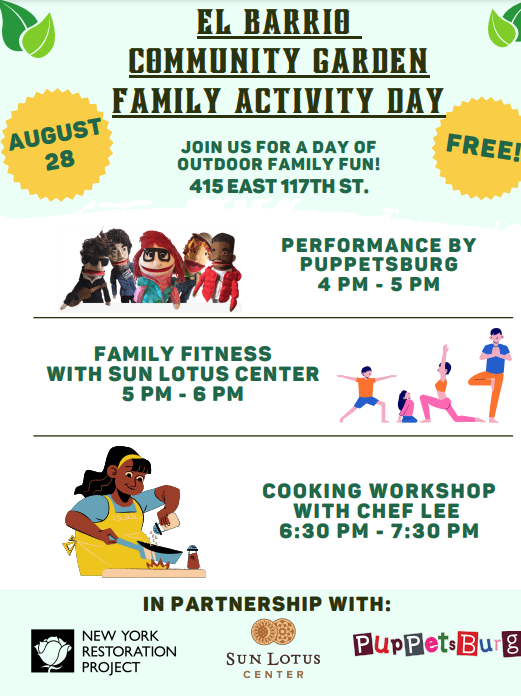 EL BARRIO COMMUNITY GARDEN FAMILY ACTIVITY DAY

AUGUST 28

FREE!

JOIN US FOR A DAY OF OUTDOOR FAMILY FUN!
415 EAST 117TH ST.

PERFORMANCE BY PUPPETSBURG
4 PM - 5 PM

FAMILY FITNESS WITH SUN LOTUS CENTER
5 PM - 6 PM

COOKING WORKSHOP WITH CHEF LEE
6:30 PM - 7:30 PM

IN PARTNERSHIP WITH:

NEW YORK RESTORATION PROJECT

SUN LOTUS CENTER

PuppetsBurg